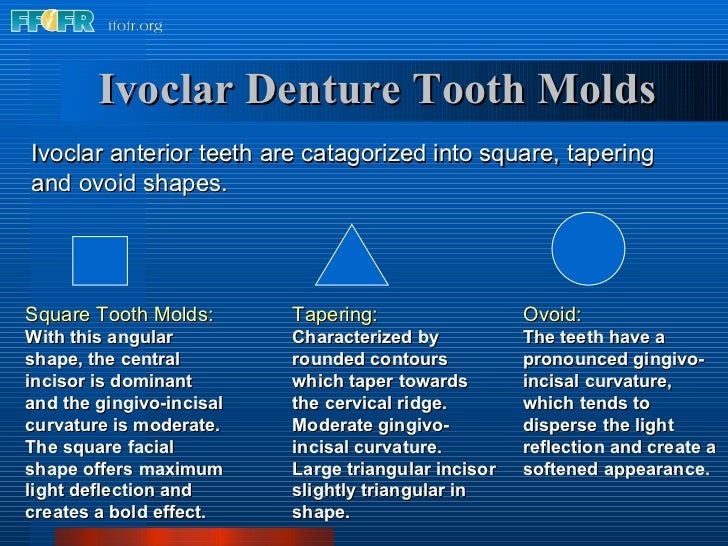 FFOFR ffofr.org

Ivoclar Denture Tooth Molds

Ivoclar anterior teeth are catagorized into square, tapering and ovoid shapes.

Square Tooth Molds:
With this angular shape, the central incisor is dominant and the gingivo-incisal curvature is moderate. The square facial shape offers maximum light deflection and creates a bold effect.

Tapering:
Characterized by rounded contours which taper towards the cervical ridge. Moderate gingivo-incisal curvature. Large triangular incisor slightly triangular in shape.

Ovoid:
The teeth have a pronounced gingivo-incisal curvature, which tends to disperse the light reflection and create a softened appearance.